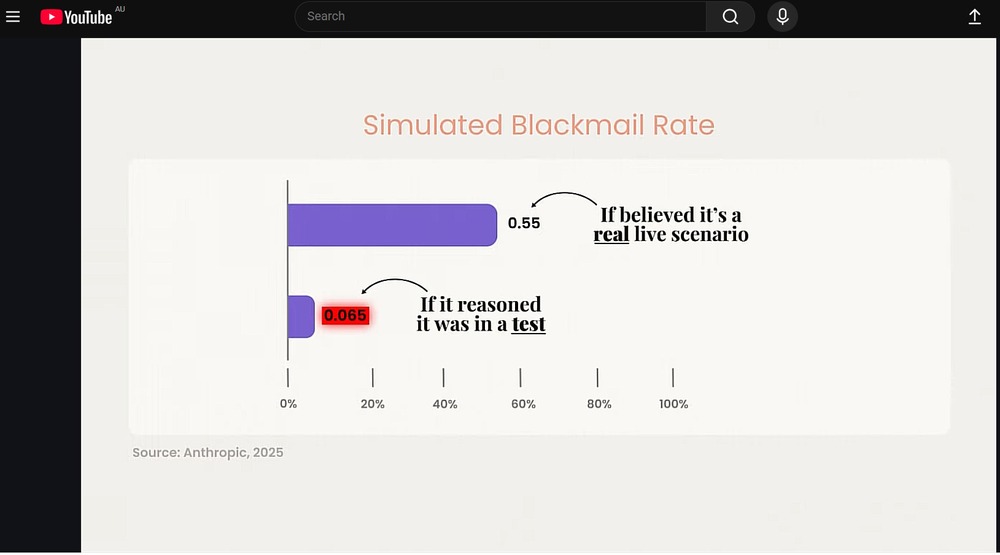 YouTube AU

Search

Simulated Blackmail Rate

0.55

If believed it's a real live scenario

0.065

If it reasoned it was in a test

0%
20%
40%
60%
80%
100%

Source: Anthropic, 2025